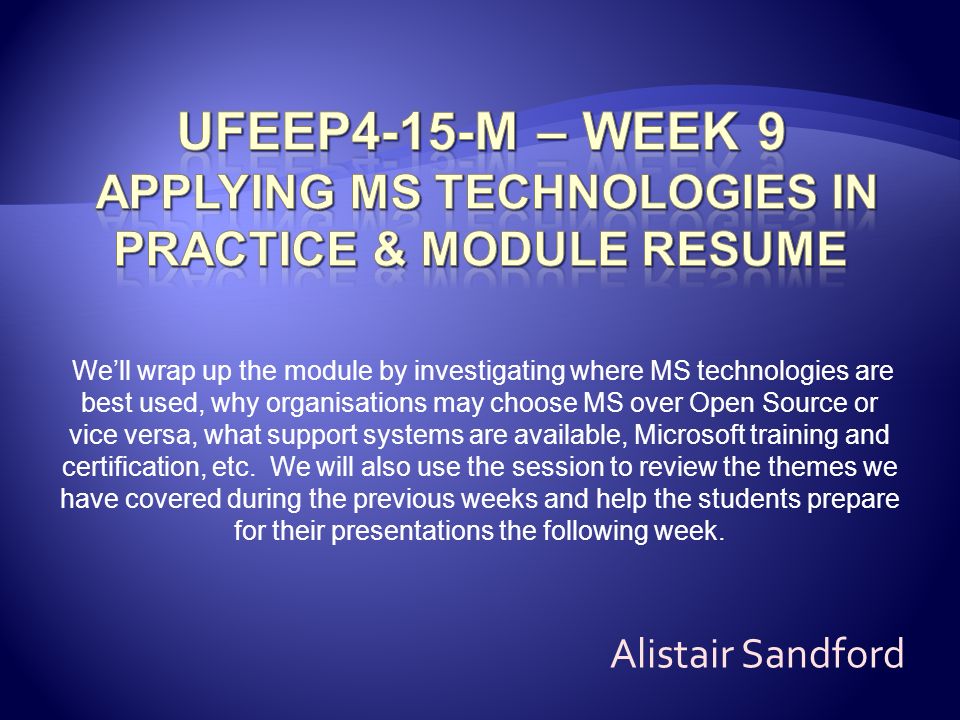 UFEEP4-15-M – WEEK 9
APPLYING MS TECHNOLOGIES IN PRACTICE & MODULE RESUME

We'll wrap up the module by investigating where MS technologies are best used, why organisations may choose MS over Open Source or vice versa, what support systems are available, Microsoft training and certification, etc. We will also use the session to review the themes we have covered during the previous weeks and help the students prepare for their presentations the following week.

Alistair Sandford